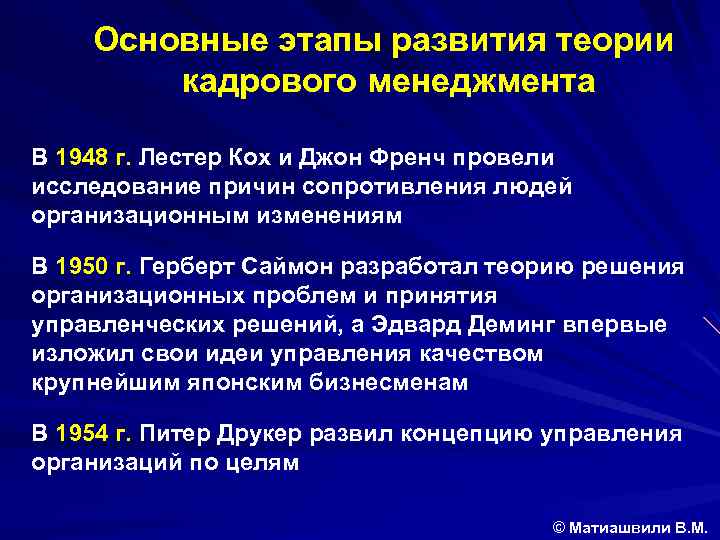 Основные этапы развития теории кадрового менеджмента

В 1948 г. Лестер Кох и Джон Френч провели исследование причин сопротивления людей организационным изменениям

В 1950 г. Герберт Саймон разработал теорию решения организационных проблем и принятия управленческих решений, а Эдвард Деминг впервые изложил свои идеи управления качеством крупнейшим японским бизнесменам

В 1954 г. Питер Друкер развил концепцию управления организаций по целям

© Матиашвили В.М.